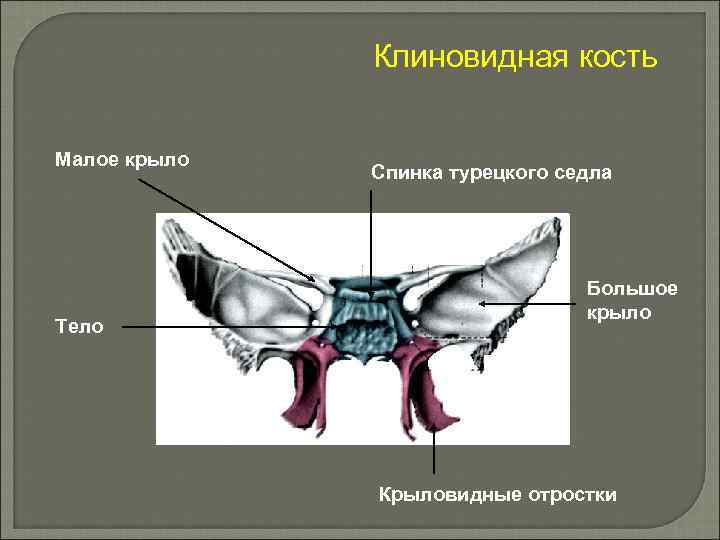 Клиновидная кость

Малое крыло

Спинка турецкого седла

Большое крыло

Тело

Крыловидные отростки